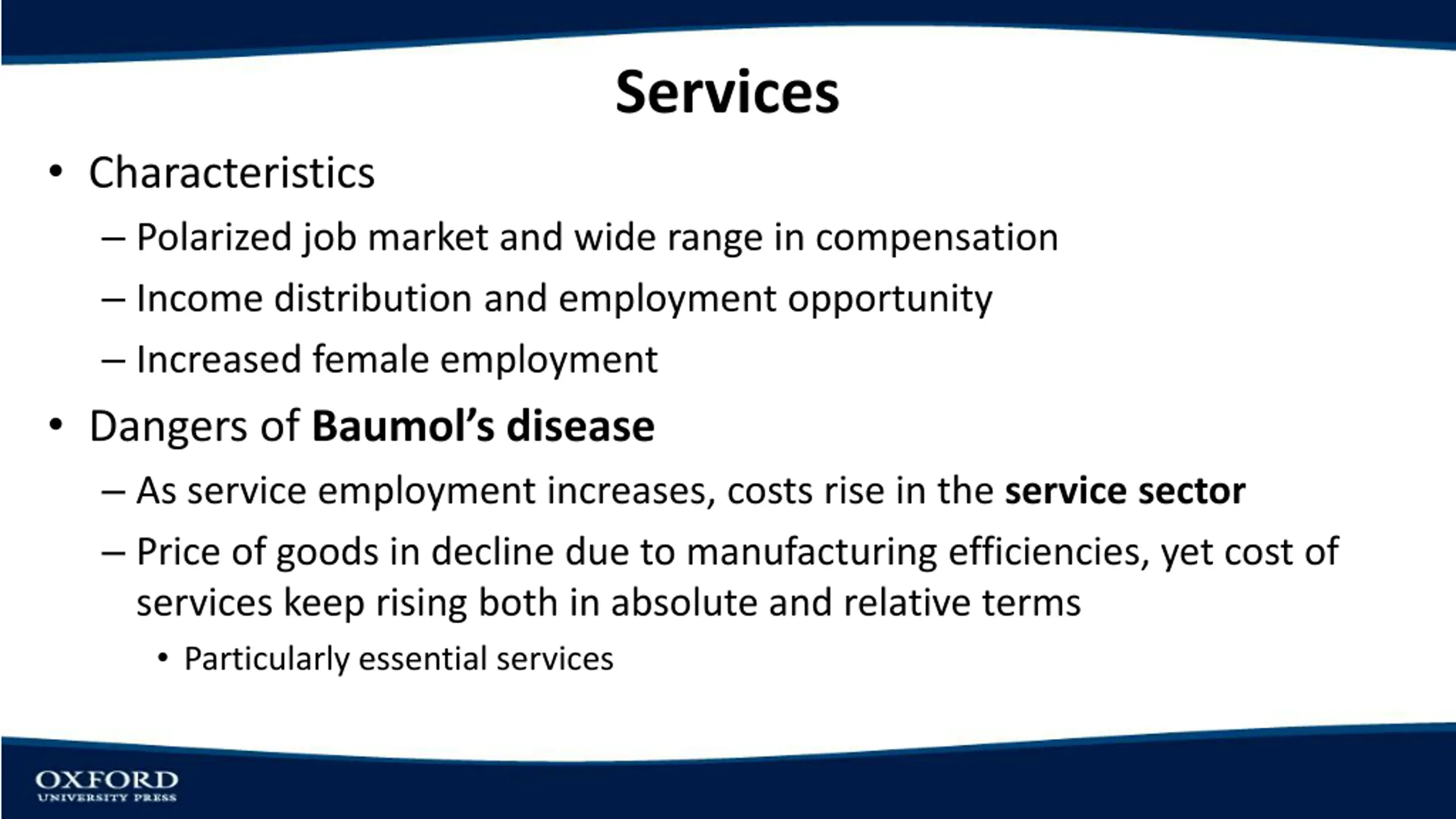 Services

• Characteristics

– Polarized job market and wide range in compensation

– Income distribution and employment opportunity

– Increased female employment

• Dangers of Baumol's disease

– As service employment increases, costs rise in the service sector

– Price of goods in decline due to manufacturing efficiencies, yet cost of services keep rising both in absolute and relative terms

• Particularly essential services

OXFORD
UNIVERSITY PRESS